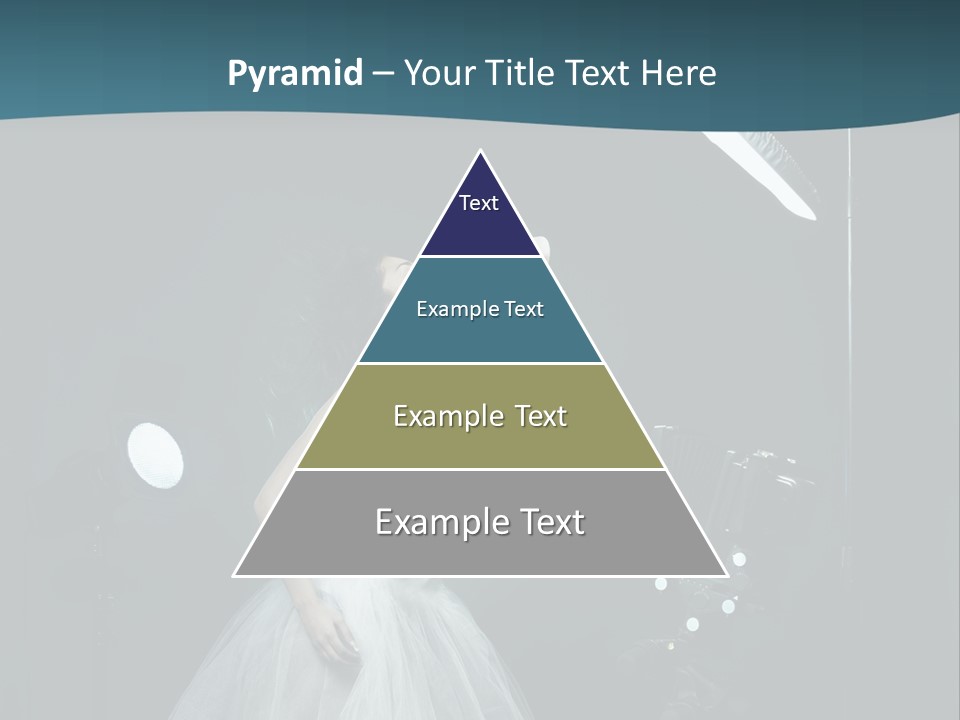 Pyramid – Your Title Text Here

Text

Example Text

Example Text

Example Text